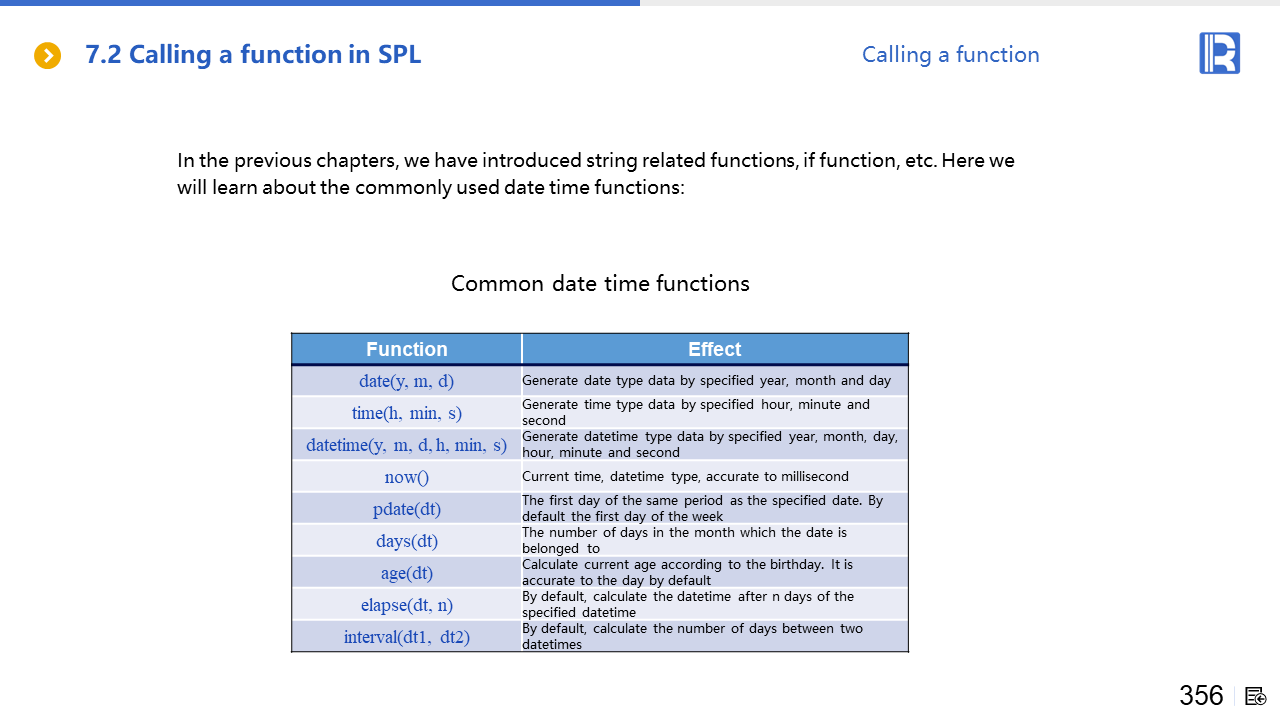 7.2 Calling a function in SPL

Calling a function

In the previous chapters, we have introduced string related functions, if function, etc. Here we will learn about the commonly used date time functions:

Common date time functions

| Function | Effect |
|---|---|
| date(y, m, d) | Generate date type data by specified year, month and day |
| time(h, min, s) | Generate time type data by specified hour, minute and second |
| datetime(y, m, d, h, min, s) | Generate datetime type data by specified year, month, day, hour, minute and second |
| now() | Current time, datetime type, accurate to millisecond |
| pdate(dt) | The first day of the same period as the specified date. By default the first day of the week |
| days(dt) | The number of days in the month which the date is belonged to |
| age(dt) | Calculate current age according to the birthday. It is accurate to the day by default |
| elapse(dt, n) | By default, calculate the datetime after n days of the specified datetime |
| interval(dt1, dt2) | By default, calculate the number of days between two datetimes |

356